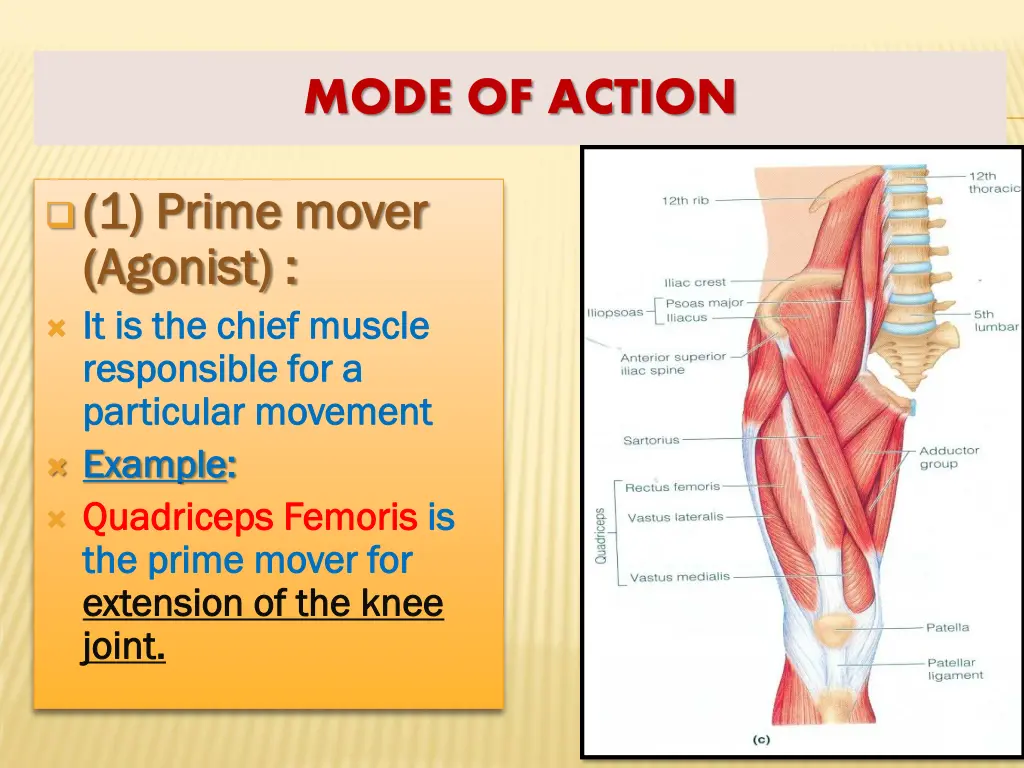 MODE OF ACTION

(1) Prime mover (Agonist) :

It is the chief muscle responsible for a particular movement

Example:

Quadriceps Femoris is the prime mover for extension of the knee joint.

12th rib
12th thoracic
Iliac crest
Iliopsoas
Psoas major
Iliacus
5th lumbar
Anterior superior iliac spine
Sartorius
Adductor group
Quadriceps
Rectus femoris
Vastus lateralis
Vastus medialis
Patella
Patellar ligament
(c)